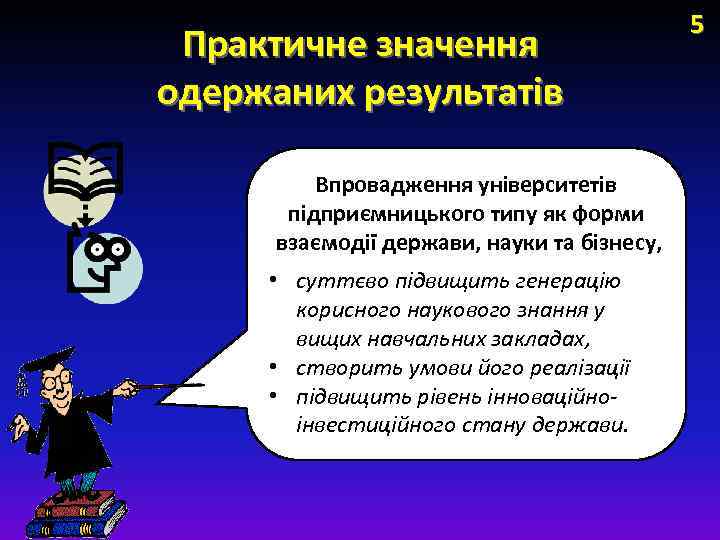 5

Практичне значення одержаних результатів

Впровадження університетів підприємницького типу як форми взаємодії держави, науки та бізнесу,

• суттєво підвищить генерацію корисного наукового знання у вищих навчальних закладах,
• створить умови його реалізації
• підвищить рівень інноваційно-інвестиційного стану держави.